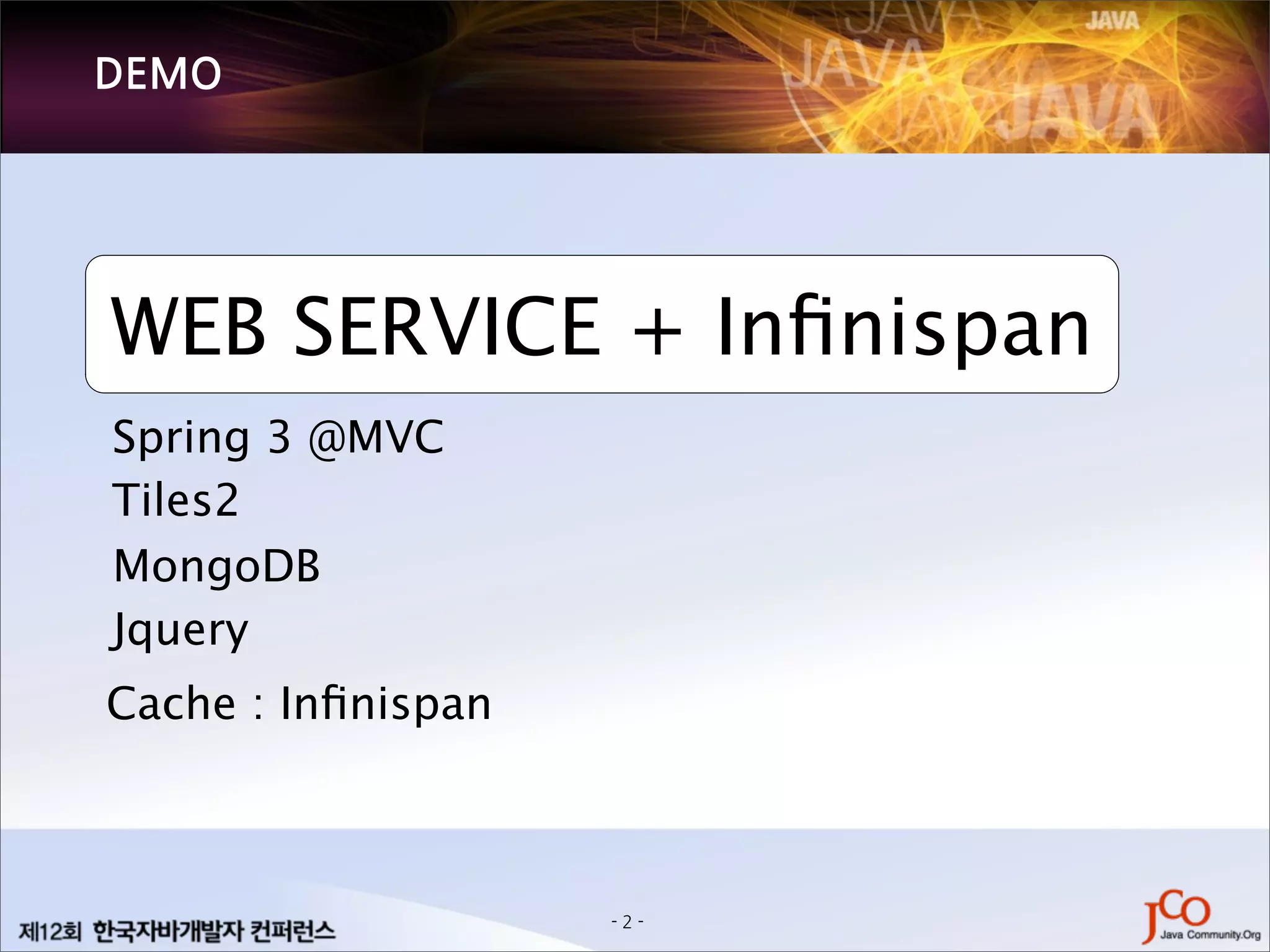 DEMO

JAVA
JAVA
JAVA
JAVA

WEB SERVICE + Infinispan

Spring 3 @MVC

Tiles2

MongoDB

Jquery

Cache : Infinispan

제12회 한국자바개발자 컨퍼런스

- 2 -

JCO
Java Community.Org